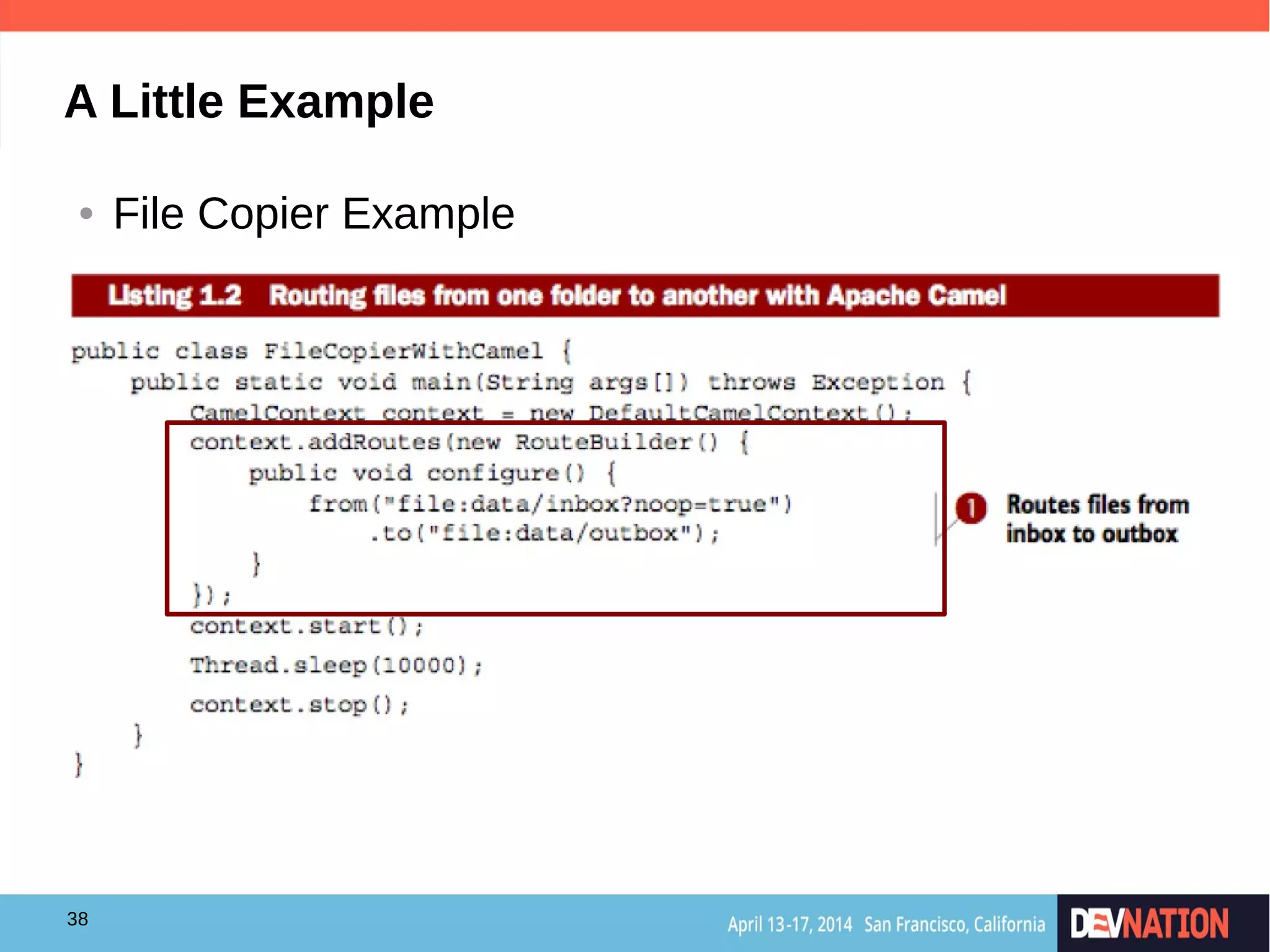 A Little Example

• File Copier Example

Listing 1.2 Routing files from one folder to another with Apache Camel

public class FileCopierWithCamel {
    public static void main(String args[]) throws Exception {
        CamelContext context = new DefaultCamelContext();
        context.addRoutes(new RouteBuilder() {
            public void configure() {
                from("file:data/inbox?noop=true")
                    .to("file:data/outbox");
            }
        });
        context.start();
        Thread.sleep(10000);
        context.stop();
    }
}

1 Routes files from inbox to outbox

38

April 13-17, 2014 San Francisco, California

DEVNATION